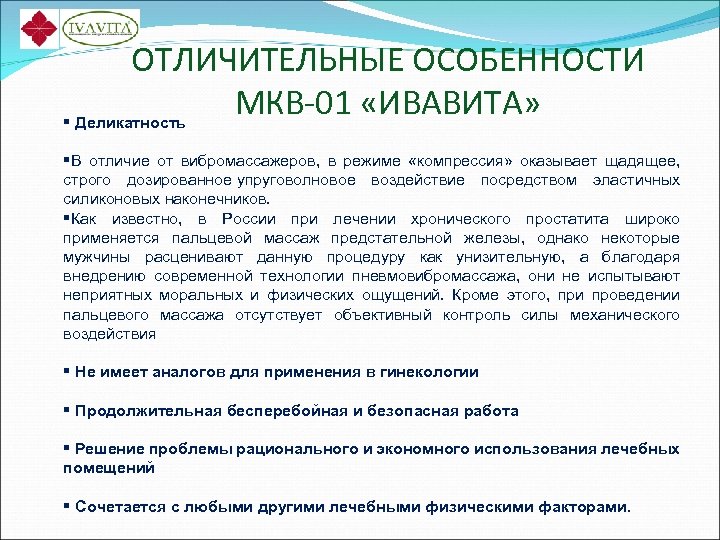 IVAVITA

ОТЛИЧИТЕЛЬНЫЕ ОСОБЕННОСТИ МКВ-01 «ИВАВИТА»

▪ Деликатность

▪В отличие от вибромассажеров, в режиме «компрессия» оказывает щадящее, строго дозированное упруговолновое воздействие посредством эластичных силиконовых наконечников.
▪Как известно, в России при лечении хронического простатита широко применяется пальцевой массаж предстательной железы, однако некоторые мужчины расценивают данную процедуру как унизительную, а благодаря внедрению современной технологии пневмовибромассажа, они не испытывают неприятных моральных и физических ощущений. Кроме этого, при проведении пальцевого массажа отсутствует объективный контроль силы механического воздействия

▪ Не имеет аналогов для применения в гинекологии

▪ Продолжительная бесперебойная и безопасная работа

▪ Решение проблемы рационального и экономного использования лечебных помещений

▪ Сочетается с любыми другими лечебными физическими факторами.